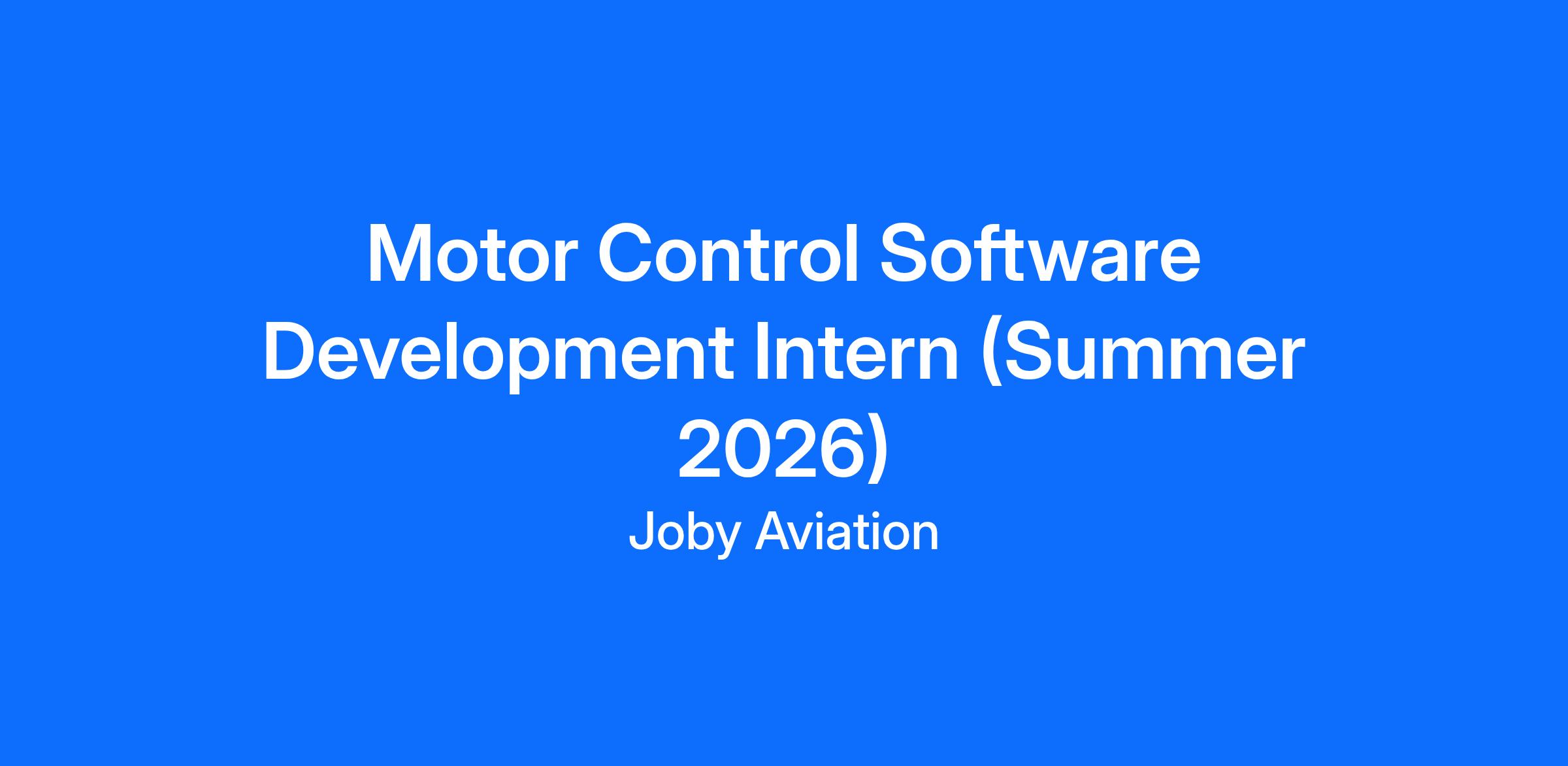 Motor Control Software Development Intern (Summer 2026)

Joby Aviation